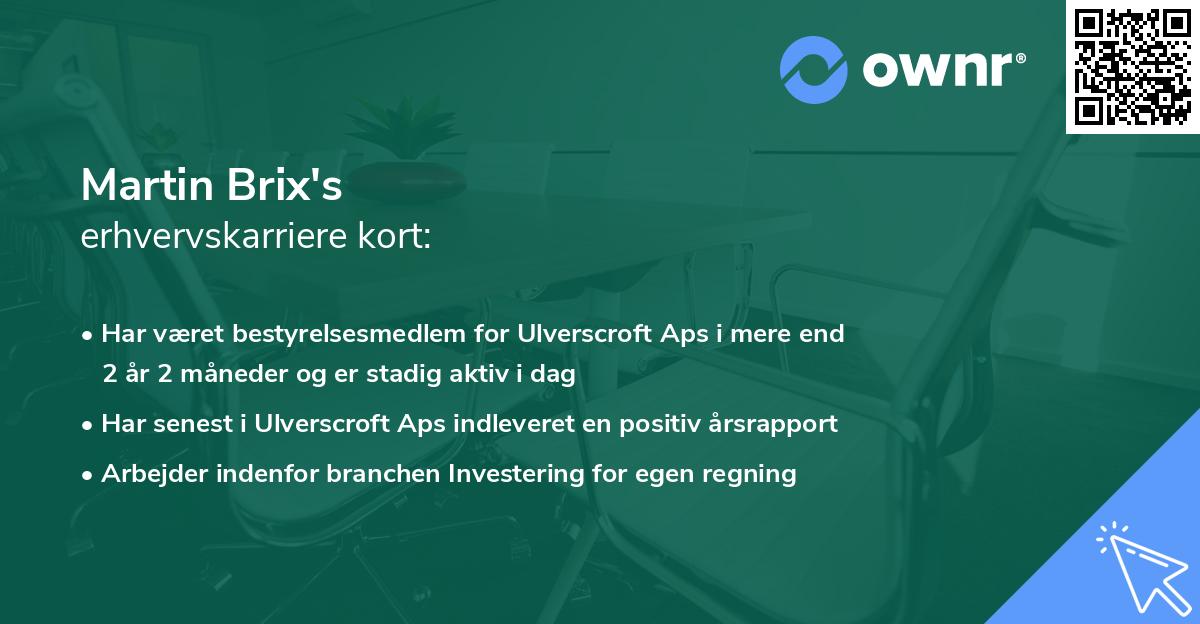 ownr®

Martin Brix's
erhvervskarriere kort:

• Har været bestyrelsesmedlem for Ulverscroft Aps i mere end 2 år 2 måneder og er stadig aktiv i dag
• Har senest i Ulverscroft Aps indleveret en positiv årsrapport
• Arbejder indenfor branchen Investering for egen regning